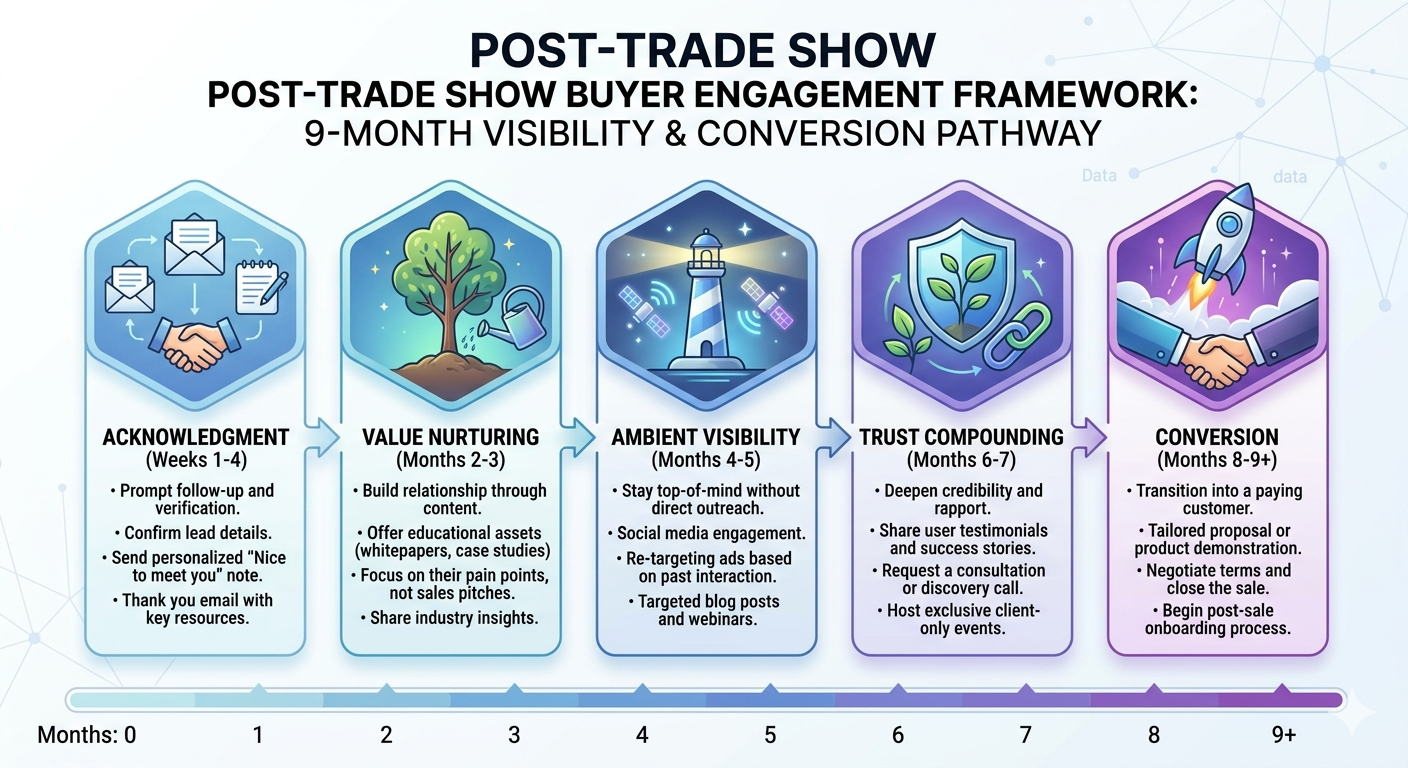 POST-TRADE SHOW
POST-TRADE SHOW BUYER ENGAGEMENT FRAMEWORK:
9-MONTH VISIBILITY & CONVERSION PATHWAY

Data

data

ACKNOWLEDGMENT
(Weeks 1-4)
• Prompt follow-up and verification.
• Confirm lead details.
• Send personalized "Nice to meet you" note.
• Thank you email with key resources.

VALUE NURTURING
(Months 2-3)
• Build relationship through content.
• Offer educational assets (whitepapers, case studies)
• Focus on their pain points, not sales pitches.
• Share industry insights.

AMBIENT VISIBILITY
(Months 4-5)
• Stay top-of-mind without direct outreach.
• Social media engagement.
• Re-targeting ads based on past interaction.
• Targeted blog posts and webinars.

TRUST COMPOUNDING
(Months 6-7)
• Deepen credibility and rapport.
• Share user testimonials and success stories.
• Request a consultation or discovery call.
• Host exclusive client-only events.

CONVERSION
(Months 8-9+)
• Transition into a paying customer.
• Tailored proposal or product demonstration.
• Negotiate terms and close the sale.
• Begin post-sale onboarding process.

Months: 0 1 2 3 4 5 6 7 8 9+